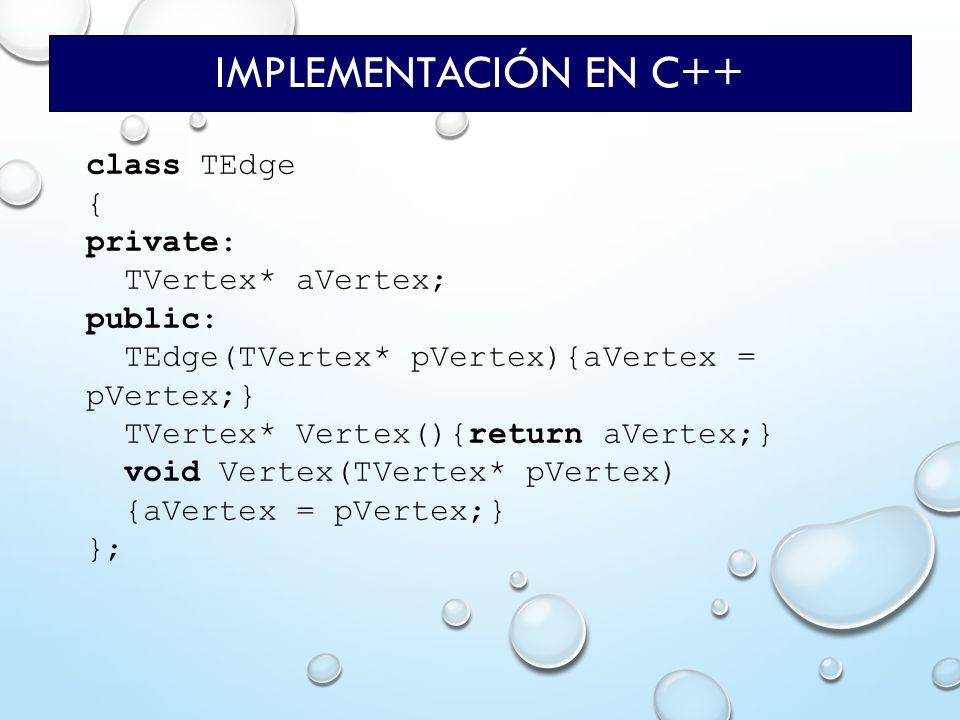 IMPLEMENTACIÓN EN C++

class TEdge
{
private:
  TVertex* aVertex;
public:
  TEdge(TVertex* pVertex){aVertex = pVertex;}
  TVertex* Vertex(){return aVertex;}
  void Vertex(TVertex* pVertex)
  {aVertex = pVertex;}
};